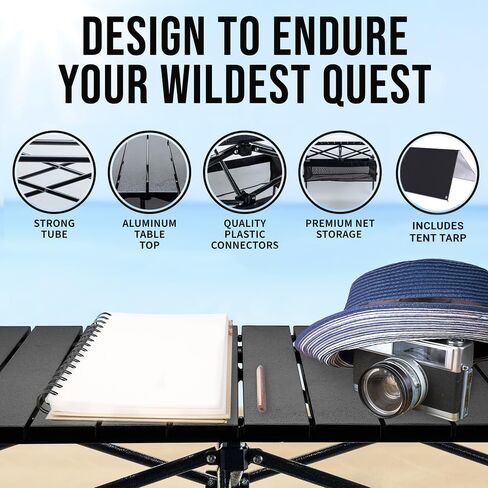 DESIGN TO ENDURE YOUR WILDEST QUEST

STRONG TUBE

ALUMINUM TABLE TOP

QUALITY PLASTIC CONNECTORS

PREMIUM NET STORAGE

INCLUDES TENT TARP